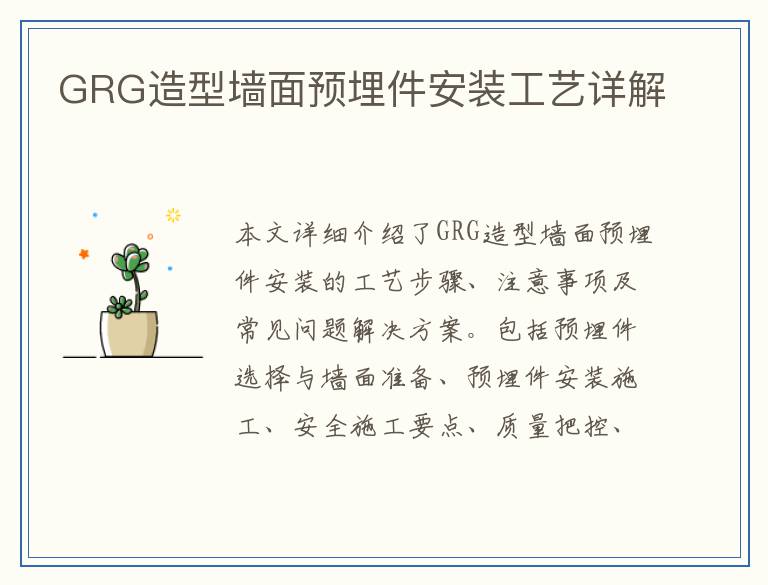 GRG造型墙面预埋件安装工艺详解

本文详细介绍了GRG造型墙面预埋件安装的工艺步骤、注意事项及常见问题解决方案。包括预埋件选择与墙面准备、预埋件安装施工、安全施工要点、质量把控、